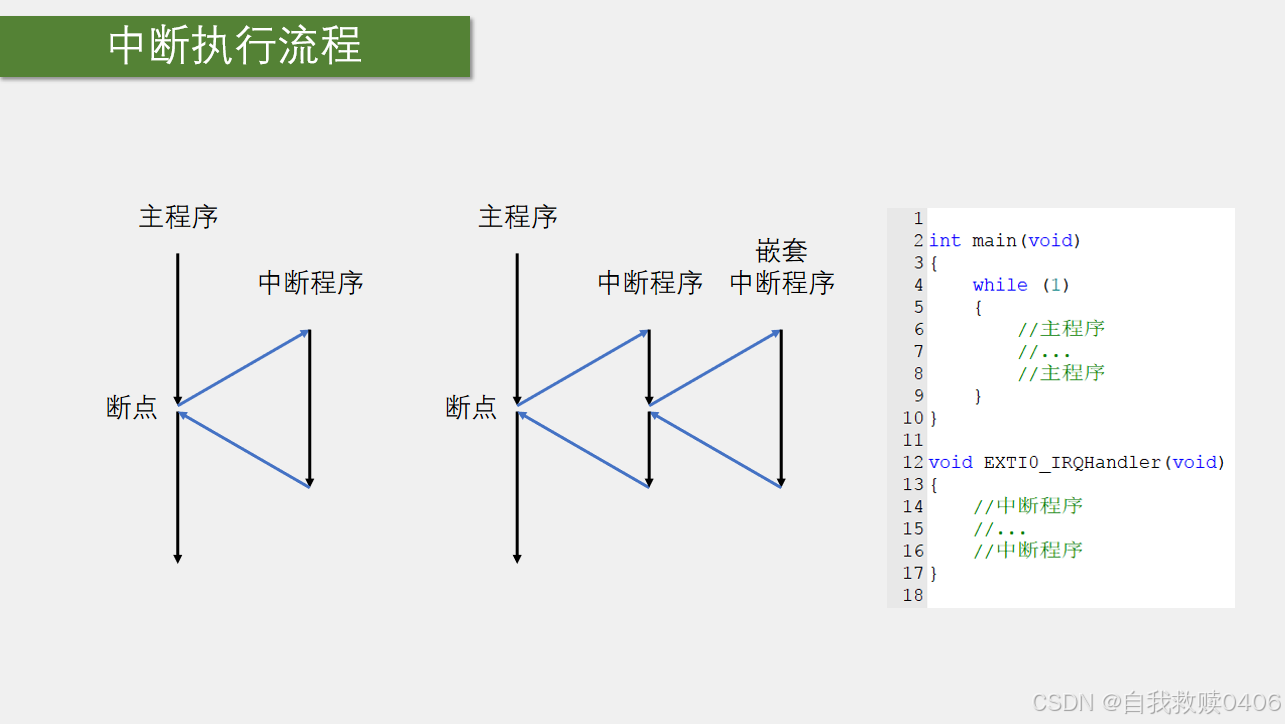 中断执行流程

主程序
中断程序
断点

主程序
中断程序
嵌套
中断程序
断点

1
2 int main(void)
3 {
4     while (1)
5     {
6         //主程序
7         //...
8         //主程序
9     }
10 }
11
12 void EXTI0_IRQHandler(void)
13 {
14     //中断程序
15     //...
16     //中断程序
17 }
18

CSDN @自我救赎0406